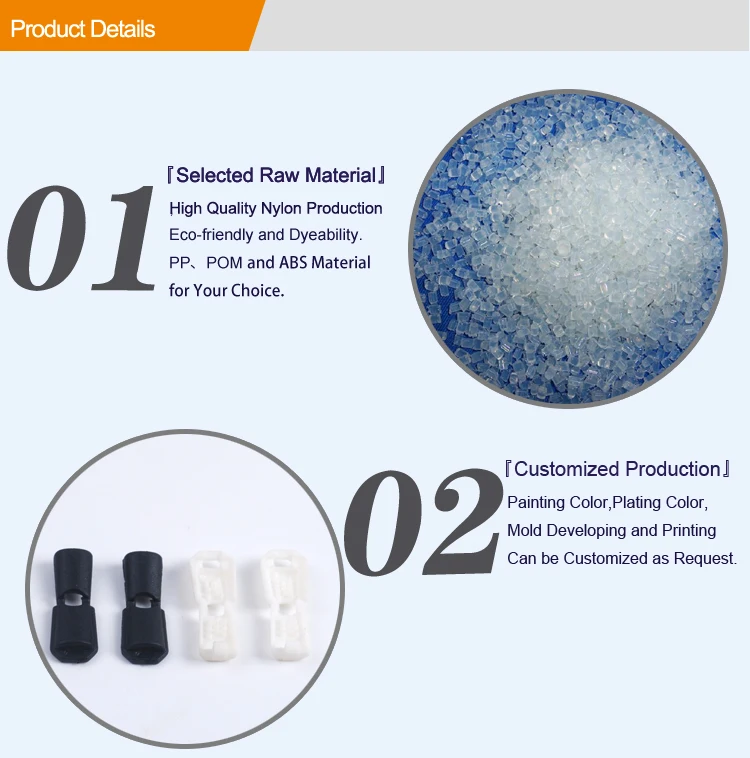 Product Details

01

『Selected Raw Material』

High Quality Nylon Production
Eco-friendly and Dyeability.
PP、POM and ABS Material
for Your Choice.

02

『Customized Production』

Painting Color,Plating Color,
Mold Developing and Printing
Can be Customized as Request.